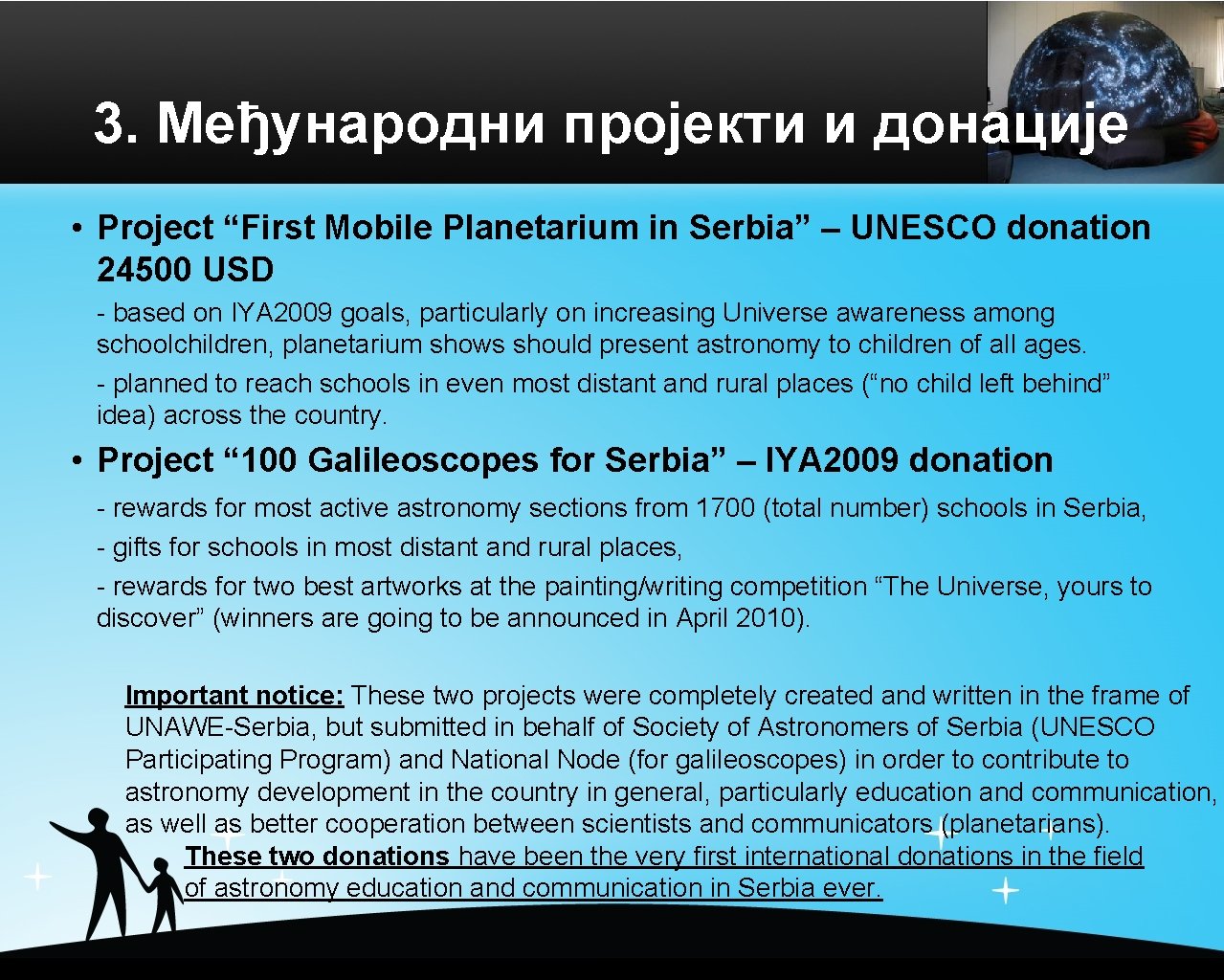 3. Међународни пројекти и донације

• Project “First Mobile Planetarium in Serbia” – UNESCO donation 24500 USD

- based on IYA2009 goals, particularly on increasing Universe awareness among schoolchildren, planetarium shows should present astronomy to children of all ages.

- planned to reach schools in even most distant and rural places (“no child left behind” idea) across the country.

• Project “100 Galileoscopes for Serbia” – IYA2009 donation

- rewards for most active astronomy sections from 1700 (total number) schools in Serbia,

- gifts for schools in most distant and rural places,

- rewards for two best artworks at the painting/writing competition “The Universe, yours to discover” (winners are going to be announced in April 2010).

Important notice: These two projects were completely created and written in the frame of UNAWE-Serbia, but submitted in behalf of Society of Astronomers of Serbia (UNESCO Participating Program) and National Node (for galileoscopes) in order to contribute to astronomy development in the country in general, particularly education and communication, as well as better cooperation between scientists and communicators (planetarians). These two donations have been the very first international donations in the field of astronomy education and communication in Serbia ever.